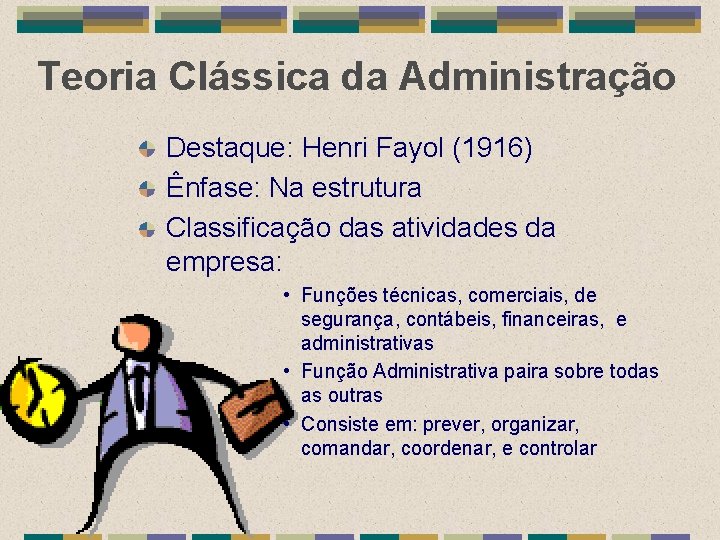 Teoria Clássica da Administração

Destaque: Henri Fayol (1916)

Ênfase: Na estrutura

Classificação das atividades da empresa:

• Funções técnicas, comerciais, de segurança, contábeis, financeiras, e administrativas

• Função Administrativa paira sobre todas as outras

• Consiste em: prever, organizar, comandar, coordenar, e controlar